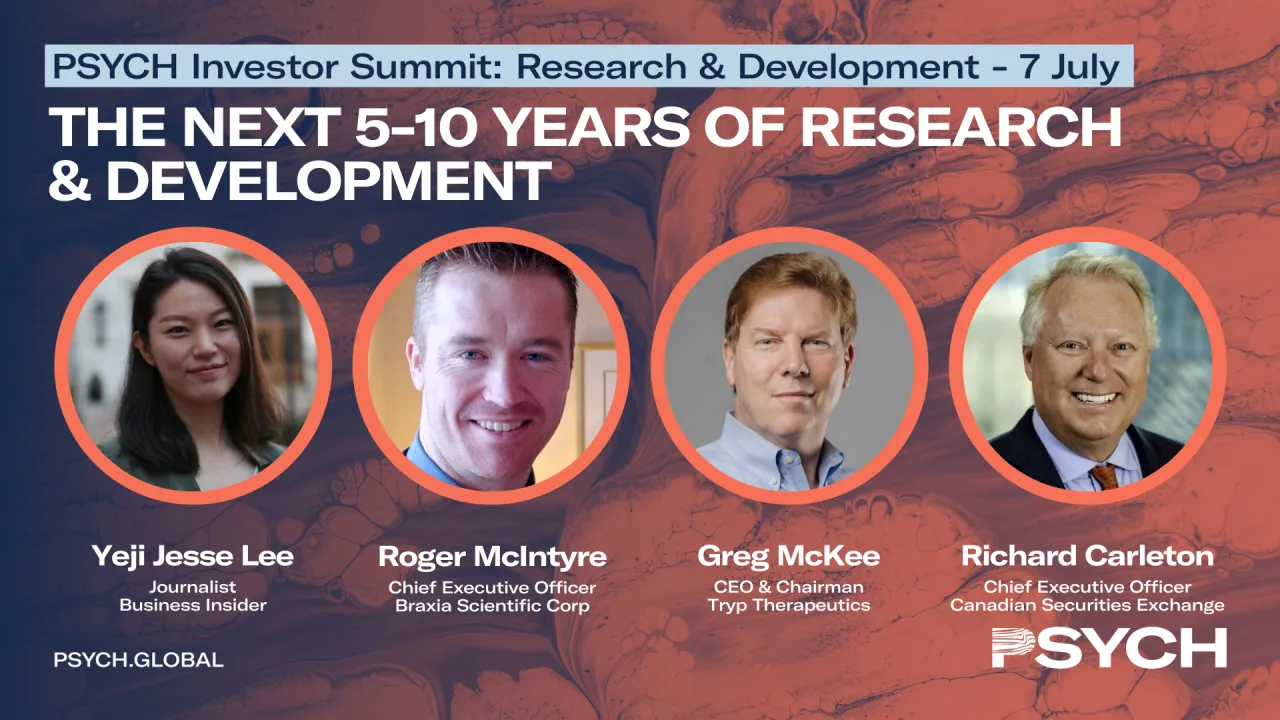 PSYCH Investor Summit: Research & Development - 7 July

THE NEXT 5-10 YEARS OF RESEARCH & DEVELOPMENT

Yeji Jesse Lee
Journalist
Business Insider

Roger McIntyre
Chief Executive Officer
Braxia Scientific Corp

Greg McKee
CEO & Chairman
Tryp Therapeutics

Richard Carleton
Chief Executive Officer
Canadian Securities Exchange

PSYCH.GLOBAL

PSYCH